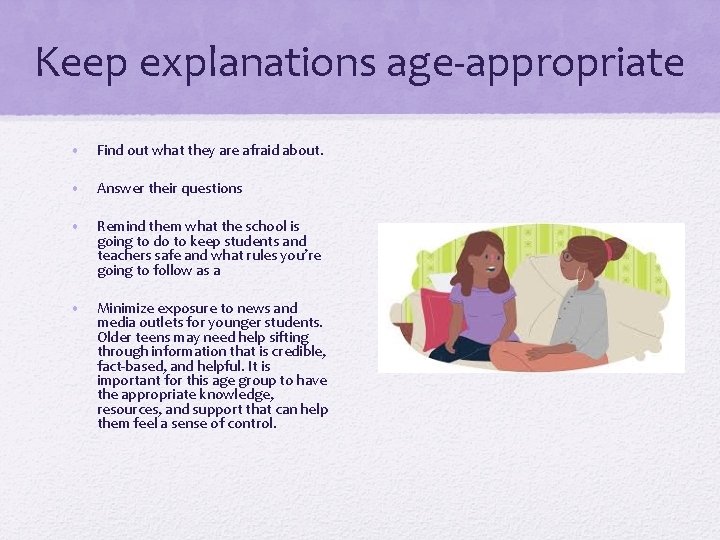 Keep explanations age-appropriate

• Find out what they are afraid about.

• Answer their questions

• Remind them what the school is going to do to keep students and teachers safe and what rules you're going to follow as a

• Minimize exposure to news and media outlets for younger students. Older teens may need help sifting through information that is credible, fact-based, and helpful. It is important for this age group to have the appropriate knowledge, resources, and support that can help them feel a sense of control.